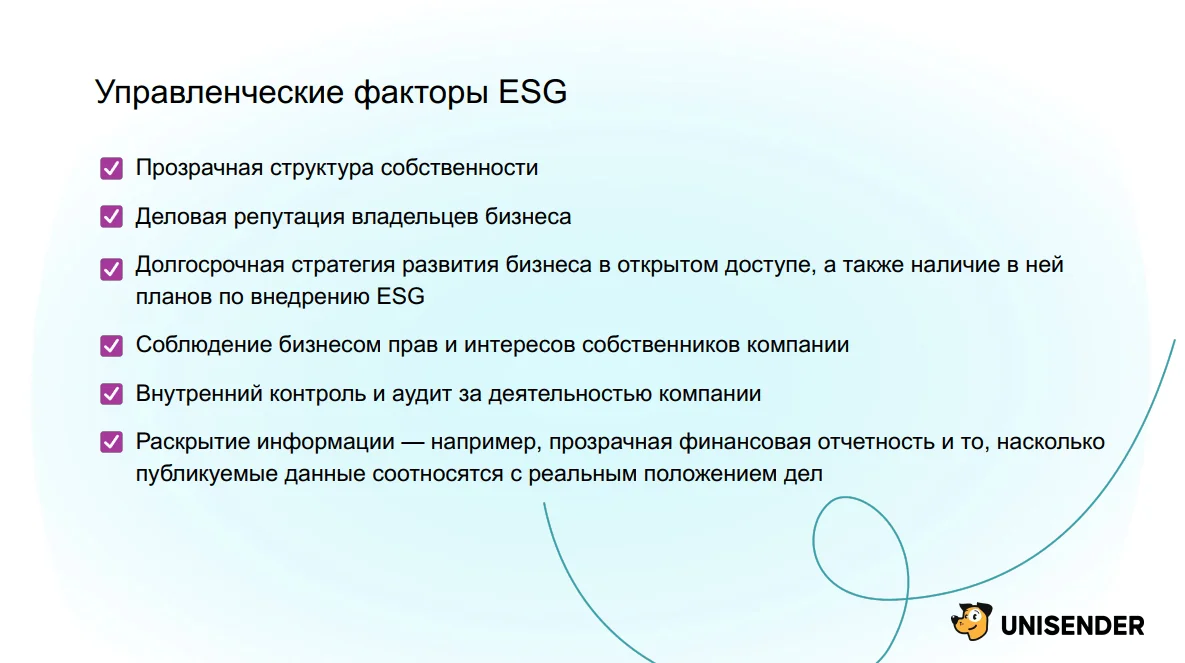 Управленческие факторы ESG

Прозрачная структура собственности

Деловая репутация владельцев бизнеса

Долгосрочная стратегия развития бизнеса в открытом доступе, а также наличие в ней планов по внедрению ESG

Соблюдение бизнесом прав и интересов собственников компании

Внутренний контроль и аудит за деятельностью компании

Раскрытие информации — например, прозрачная финансовая отчетность и то, насколько публикуемые данные соотносятся с реальным положением дел

UNISENDER